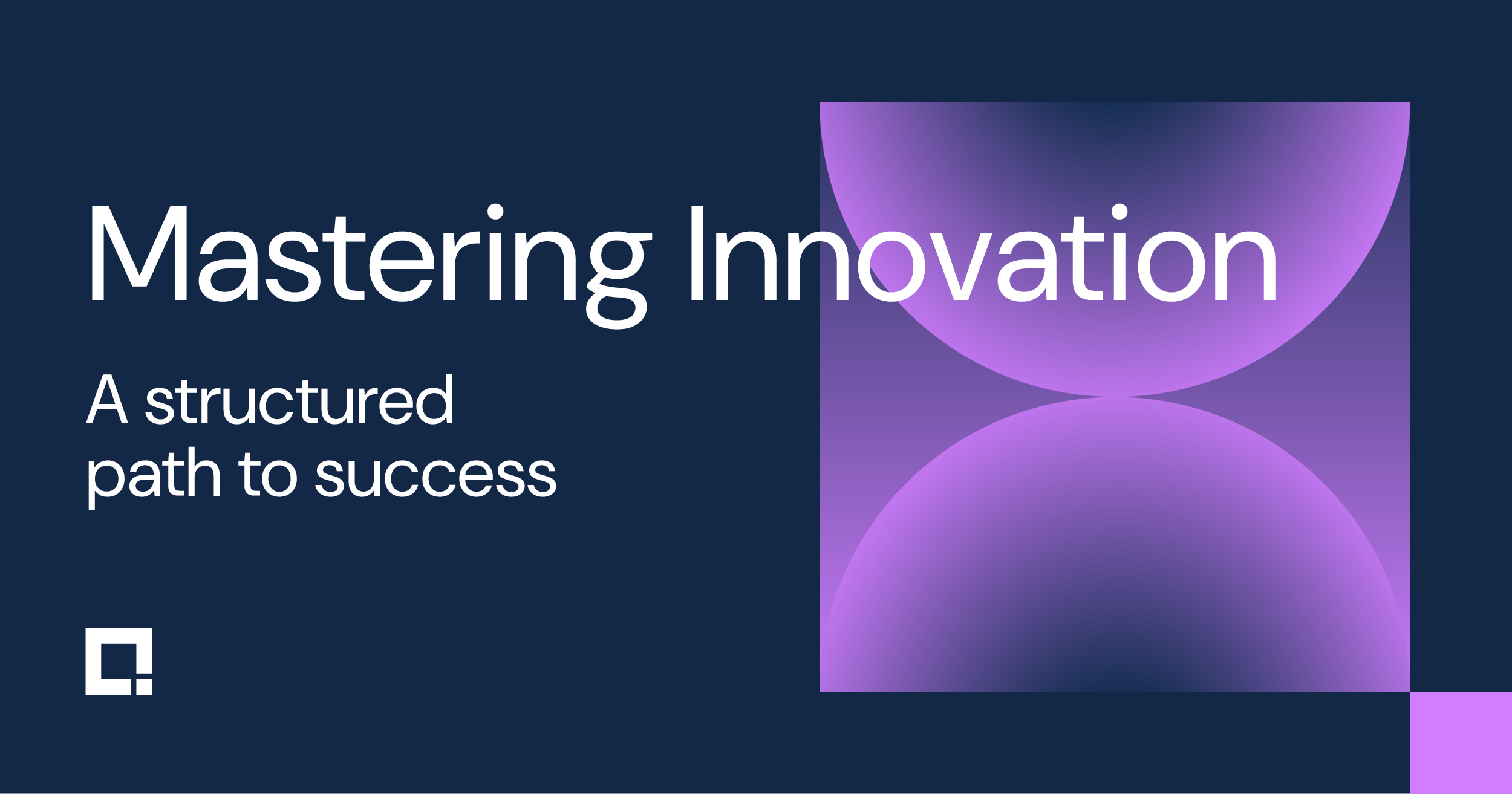 Mastering Innovation

A structured path to success